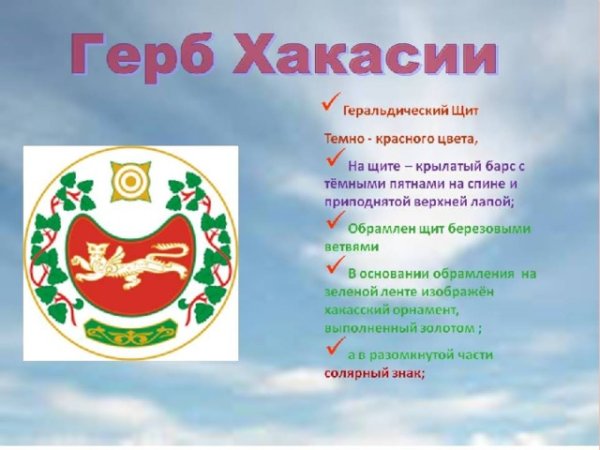 Герб Хакасии

✓ Геральдический Щит

Темно - красного цвета,

✓ На щите – крылатый барс с тёмными пятнами на спине и приподнятой верхней лапой;

✓ Обрамлен щит березовыми ветвями

✓ В основании обрамления на зеленой ленте изображён хакасский орнамент, выполненный золотом ;

✓ а в разомкнутой части солярный знак;